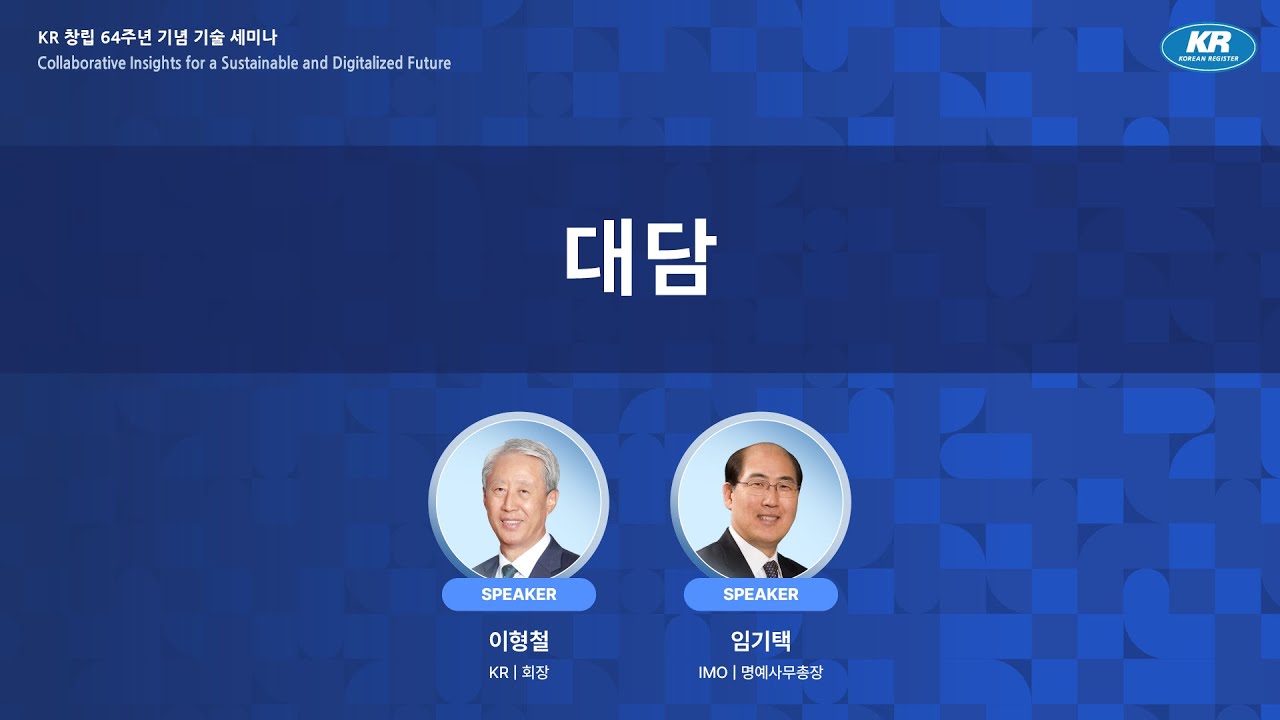 KR 창립 64주년 기념 기술 세미나
Collaborative Insights for a Sustainable and Digitalized Future

KR
KOREAN REGISTER

대담

SPEAKER
이형철
KR | 회장

SPEAKER
임기택
IMO | 명예사무총장